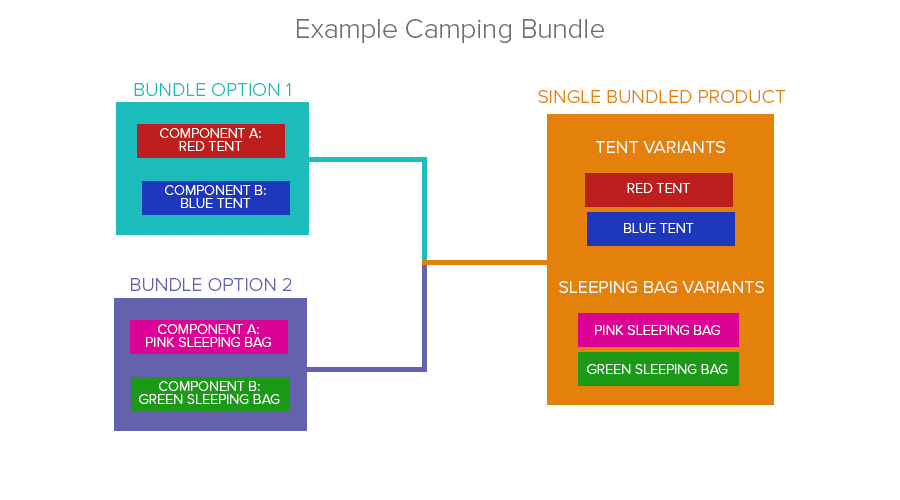 Example Camping Bundle

BUNDLE OPTION 1

COMPONENT A:
RED TENT

COMPONENT B:
BLUE TENT

BUNDLE OPTION 2

COMPONENT A:
PINK SLEEPING BAG

COMPONENT B:
GREEN SLEEPING BAG

SINGLE BUNDLED PRODUCT

TENT VARIANTS

RED TENT

BLUE TENT

SLEEPING BAG VARIANTS

PINK SLEEPING BAG

GREEN SLEEPING BAG